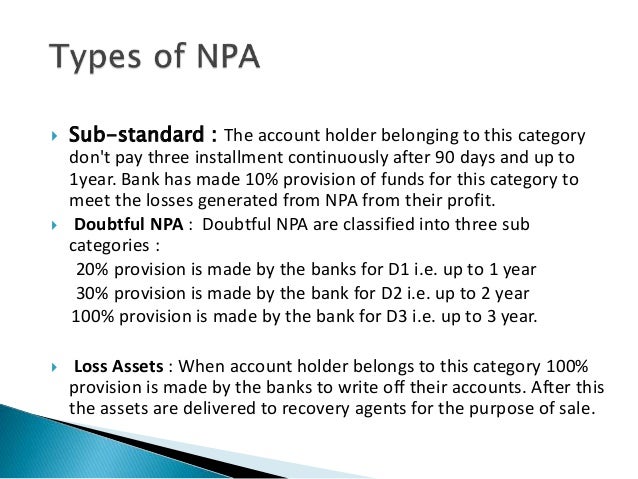 Types of NPA

Sub-standard : The account holder belonging to this category don't pay three installment continuously after 90 days and up to 1year. Bank has made 10% provision of funds for this category to meet the losses generated from NPA from their profit.

Doubtful NPA : Doubtful NPA are classified into three sub categories :

20% provision is made by the banks for D1 i.e. up to 1 year

30% provision is made by the bank for D2 i.e. up to 2 year

100% provision is made by the bank for D3 i.e. up to 3 year.

Loss Assets : When account holder belongs to this category 100% provision is made by the banks to write off their accounts. After this the assets are delivered to recovery agents for the purpose of sale.